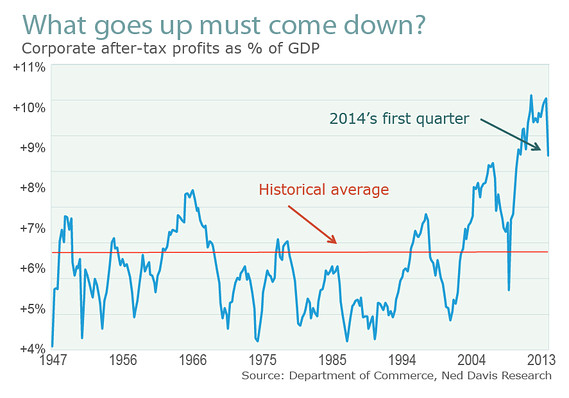 What goes up must come down?
Corporate after-tax profits as % of GDP

+11%
+10%
+9%
+8%
+7%
+6%
+5%
+4%

2014's first quarter

Historical average

1947
1956
1966
1975
1985
1994
2004
2013

Source: Department of Commerce, Ned Davis Research